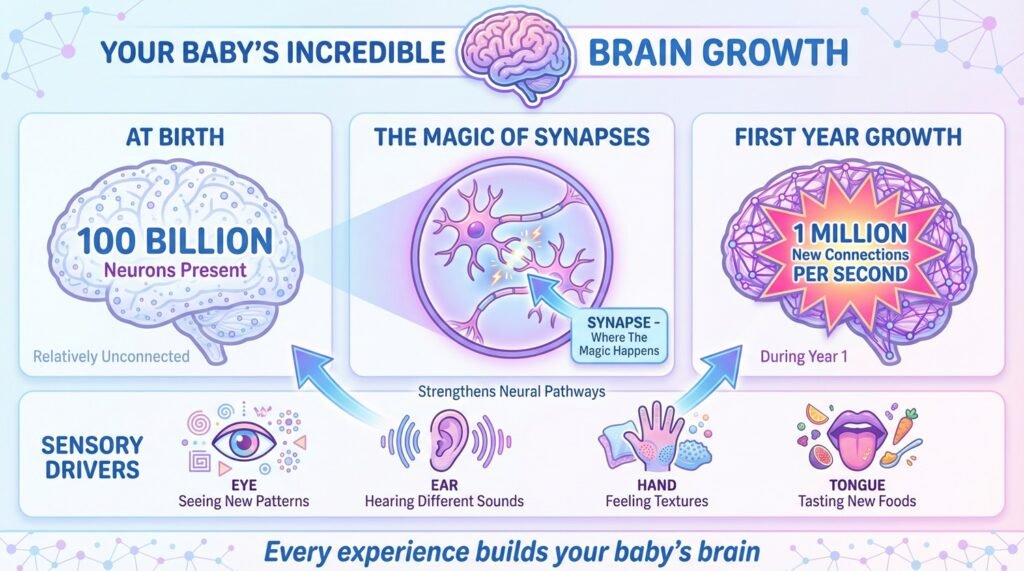 YOUR BABY'S INCREDIBLE BRAIN GROWTH

AT BIRTH

100 BILLION
Neurons Present

Relatively Unconnected

THE MAGIC OF SYNAPSES

SYNAPSE - Where The Magic Happens

FIRST YEAR GROWTH

1 MILLION
New Connections
PER SECOND

During Year 1

Strengthens Neural Pathways

SENSORY DRIVERS

EYE
Seeing New Patterns

EAR
Hearing Different Sounds

HAND
Feeling Textures

TONGUE
Tasting New Foods

Every experience builds your baby's brain